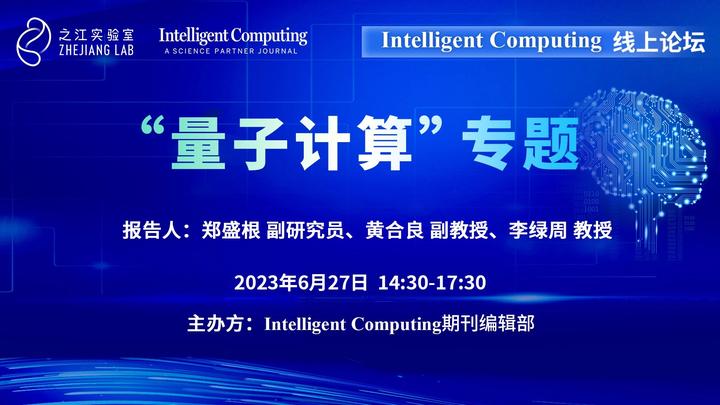 之江实验室
ZHEJIANG LAB

Intelligent Computing
A SCIENCE PARTNER JOURNAL

Intelligent Computing 线上论坛

“量子计算”专题

报告人：郑盛根 副研究员、黄合良 副教授、李绿周 教授

2023年6月27日 14:30-17:30

主办方：Intelligent Computing期刊编辑部